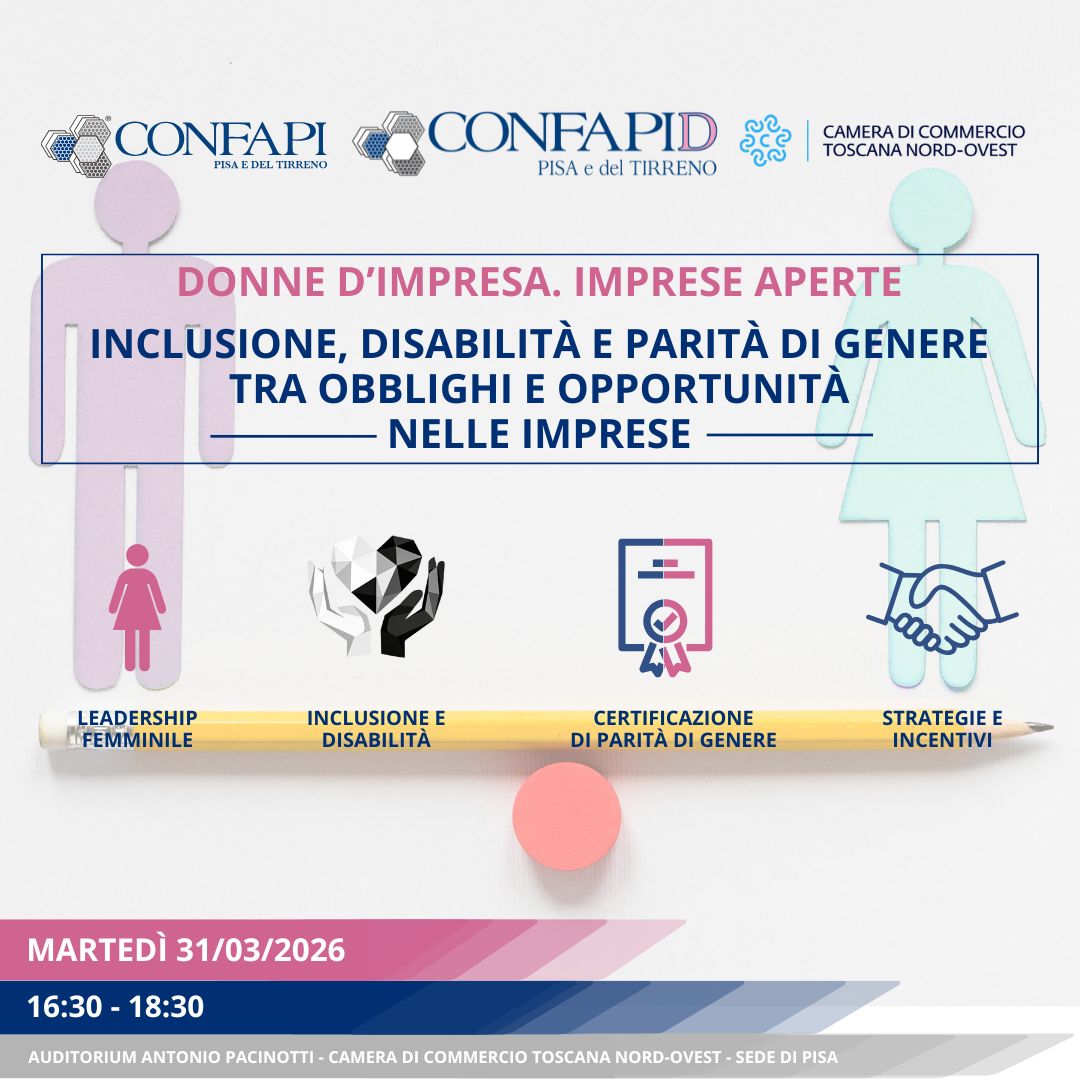 CONFAPI PISA E DEL TIRRENO

CONFAPID PISA e del TIRRENO

CAMERA DI COMMERCIO TOSCANA NORD-OVEST

DONNE D'IMPRESA. IMPRESE APERTE

INCLUSIONE, DISABILITÀ E PARITÀ DI GENERE TRA OBBLIGHI E OPPORTUNITÀ NELLE IMPRESE

LEADERSHIP FEMMINILE

INCLUSIONE E DISABILITÀ

CERTIFICAZIONE DI PARITÀ DI GENERE

STRATEGIE E INCENTIVI

MARTEDÌ 31/03/2026

16:30 - 18:30

AUDITORIUM ANTONIO PACINOTTI - CAMERA DI COMMERCIO TOSCANA NORD-OVEST - SEDE DI PISA